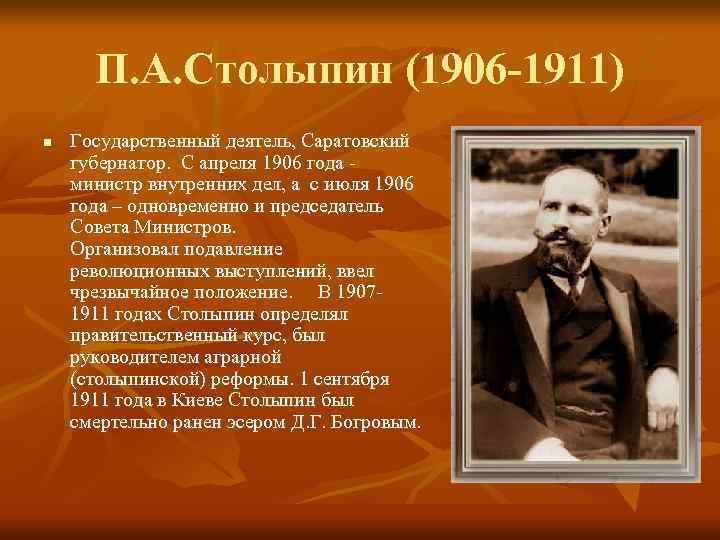 П.А.Столыпин (1906-1911)

Государственный деятель, Саратовский губернатор. С апреля 1906 года - министр внутренних дел, а с июля 1906 года – одновременно и председатель Совета Министров. Организовал подавление революционных выступлений, ввел чрезвычайное положение. В 1907-1911 годах Столыпин определял правительственный курс, был руководителем аграрной (столыпинской) реформы. 1 сентября 1911 года в Киеве Столыпин был смертельно ранен эсером Д.Г. Богровым.